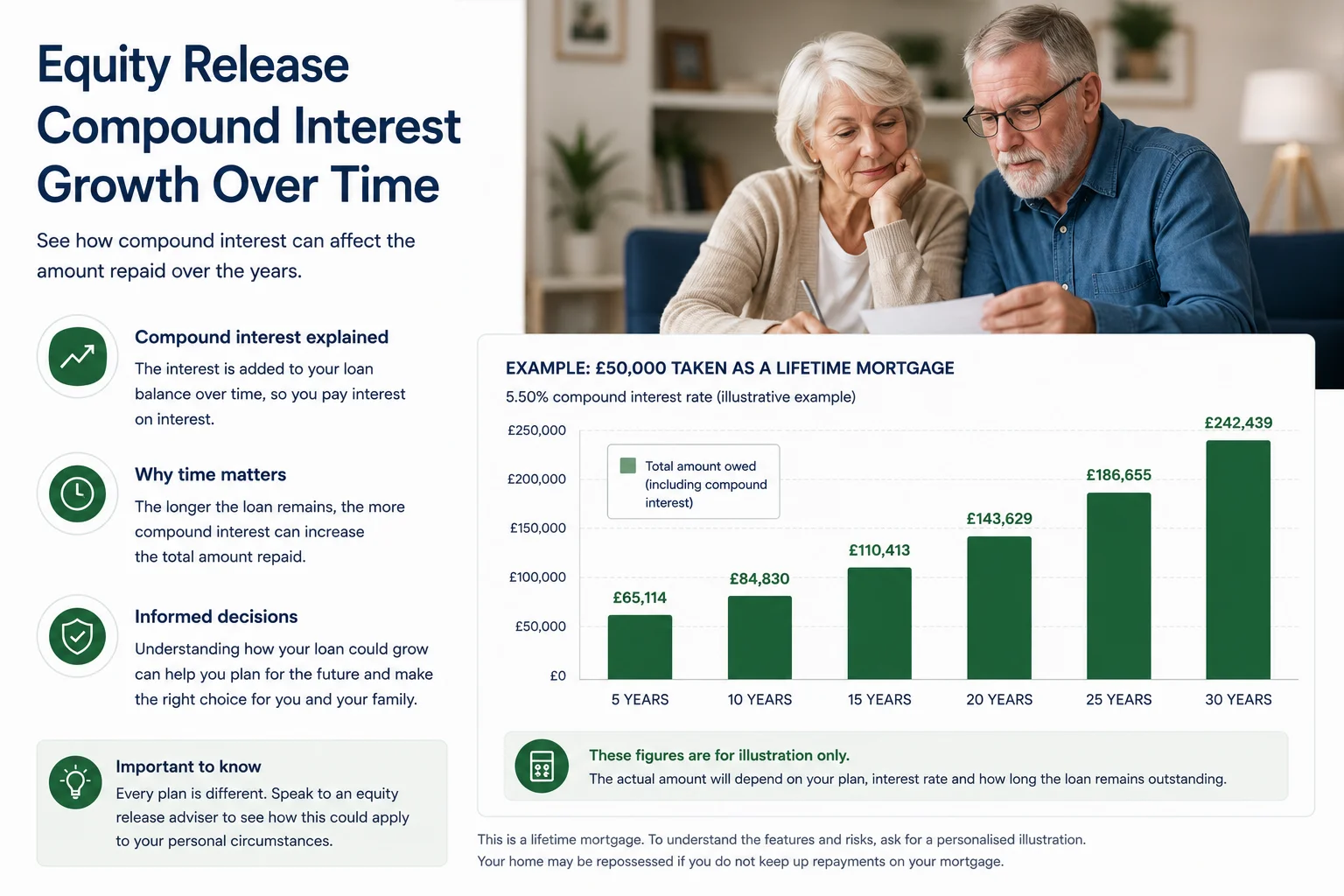 Equity Release Compound Interest Growth Over Time

See how compound interest can affect the amount repaid over the years.

Compound interest explained
The interest is added to your loan balance over time, so you pay interest on interest.

Why time matters
The longer the loan remains, the more compound interest can increase the total amount repaid.

Informed decisions
Understanding how your loan could grow can help you plan for the future and make the right choice for you and your family.

Important to know
Every plan is different. Speak to an equity release adviser to see how this could apply to your personal circumstances.

EXAMPLE: £50,000 TAKEN AS A LIFETIME MORTGAGE
5.50% compound interest rate (illustrative example)

£250,000
£200,000
£150,000
£100,000
£50,000
£0

Total amount owed (including compound interest)

£65,114
£84,830
£110,413
£143,629
£186,655
£242,439

5 YEARS
10 YEARS
15 YEARS
20 YEARS
25 YEARS
30 YEARS

These figures are for illustration only.
The actual amount will depend on your plan, interest rate and how long the loan remains outstanding.

This is a lifetime mortgage. To understand the features and risks, ask for a personalised illustration.
Your home may be repossessed if you do not keep up repayments on your mortgage.